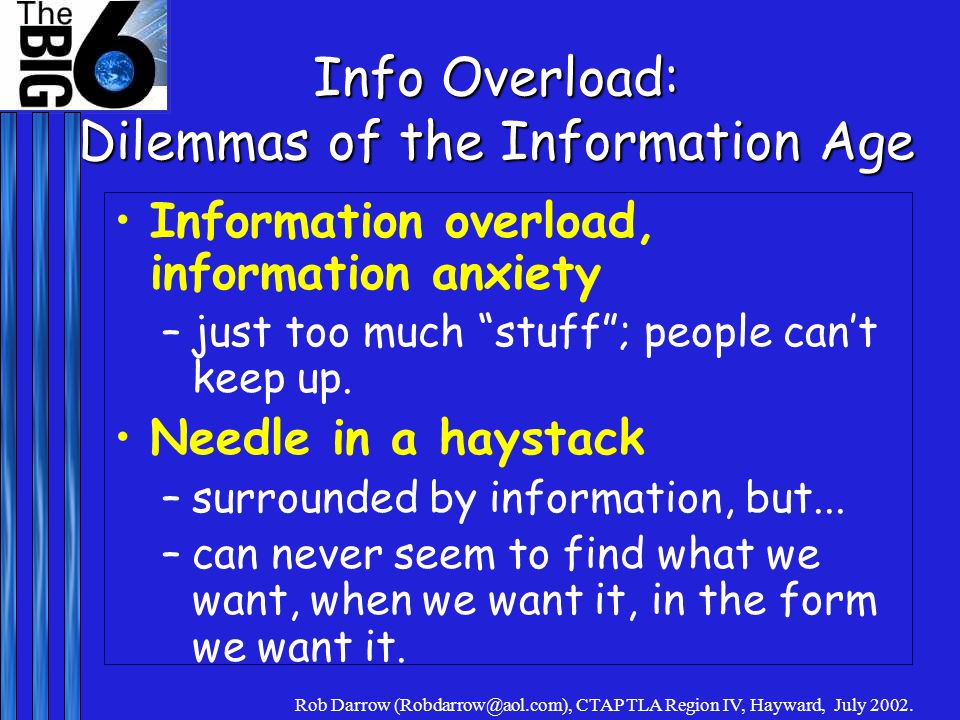 The BIG 6

Info Overload: Dilemmas of the Information Age

• Information overload, information anxiety
– just too much “stuff”; people can’t keep up.
• Needle in a haystack
– surrounded by information, but...
– can never seem to find what we want, when we want it, in the form we want it.

Rob Darrow (Robdarrow@aol.com), CTAP TLA Region IV, Hayward, July 2002.